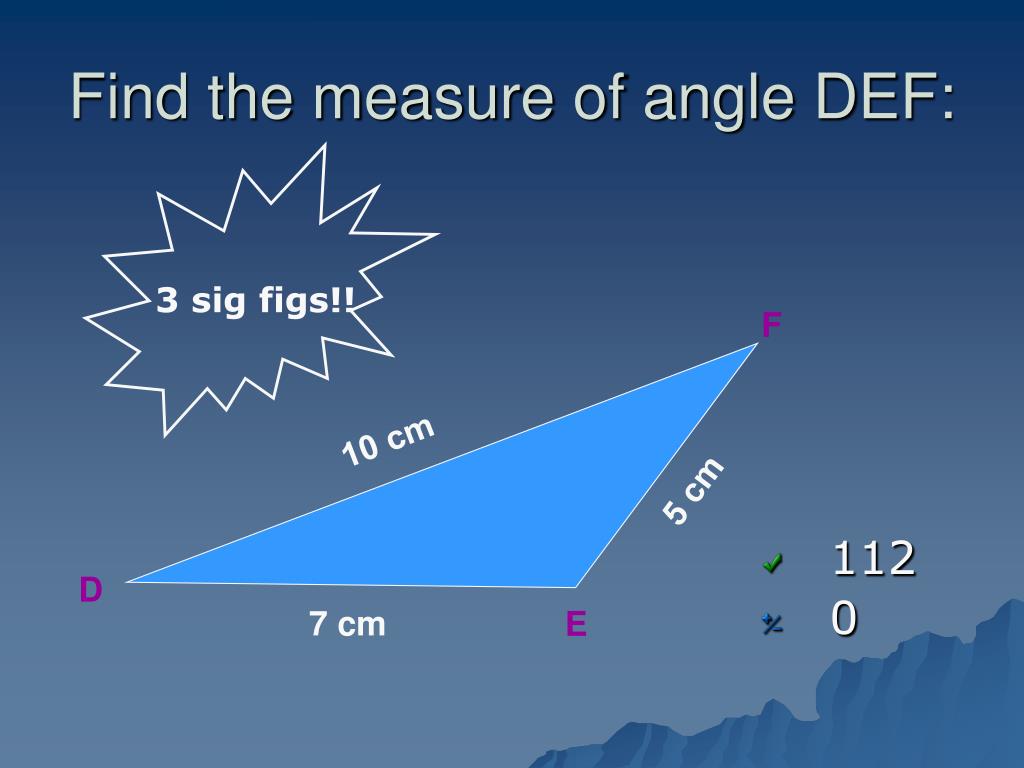 Find the measure of angle DEF:

3 sig figs!!

F

10 cm

5 cm

D

7 cm

E

112

0